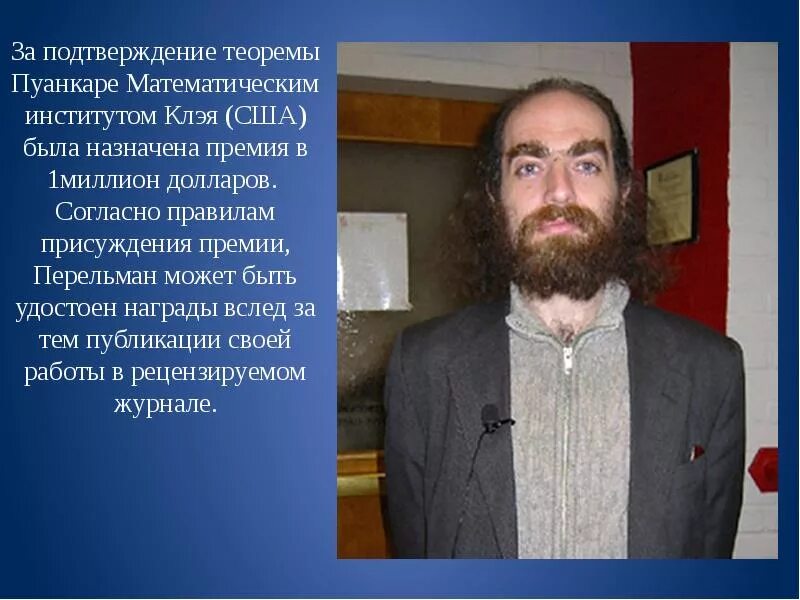 За подтверждение теоремы Пуанкаре Математическим институтом Клэя (США) была назначена премия в 1миллион долларов. Согласно правилам присуждения премии, Перельман может быть удостоен награды вслед за тем публикации своей работы в рецензируемом журнале.